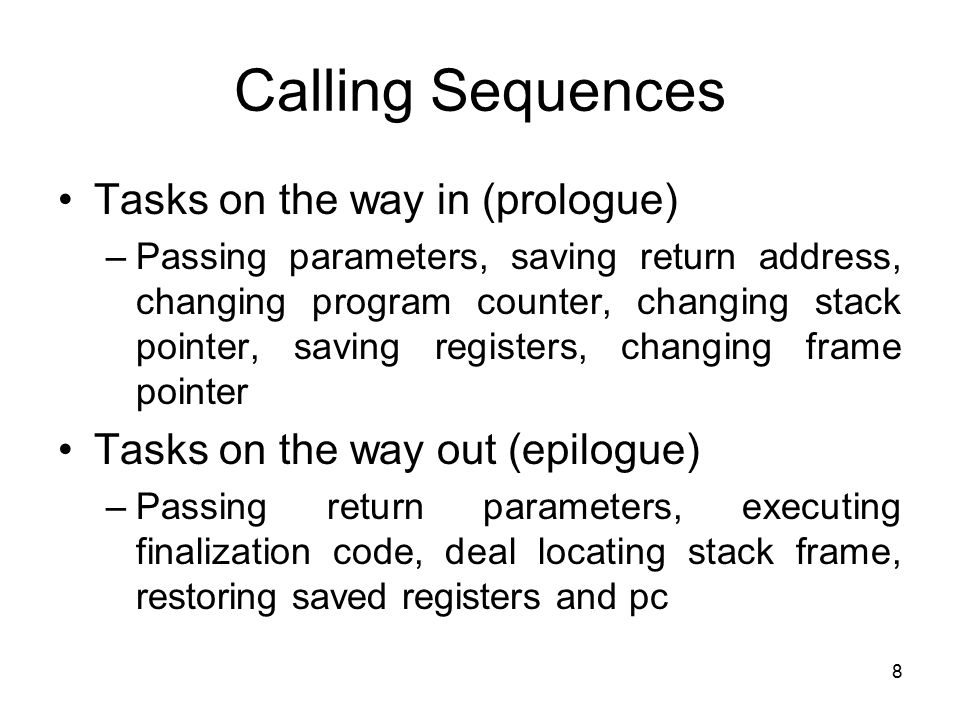 Calling Sequences

• Tasks on the way in (prologue)

– Passing parameters, saving return address, changing program counter, changing stack pointer, saving registers, changing frame pointer

• Tasks on the way out (epilogue)

– Passing return parameters, executing finalization code, deal locating stack frame, restoring saved registers and pc

8